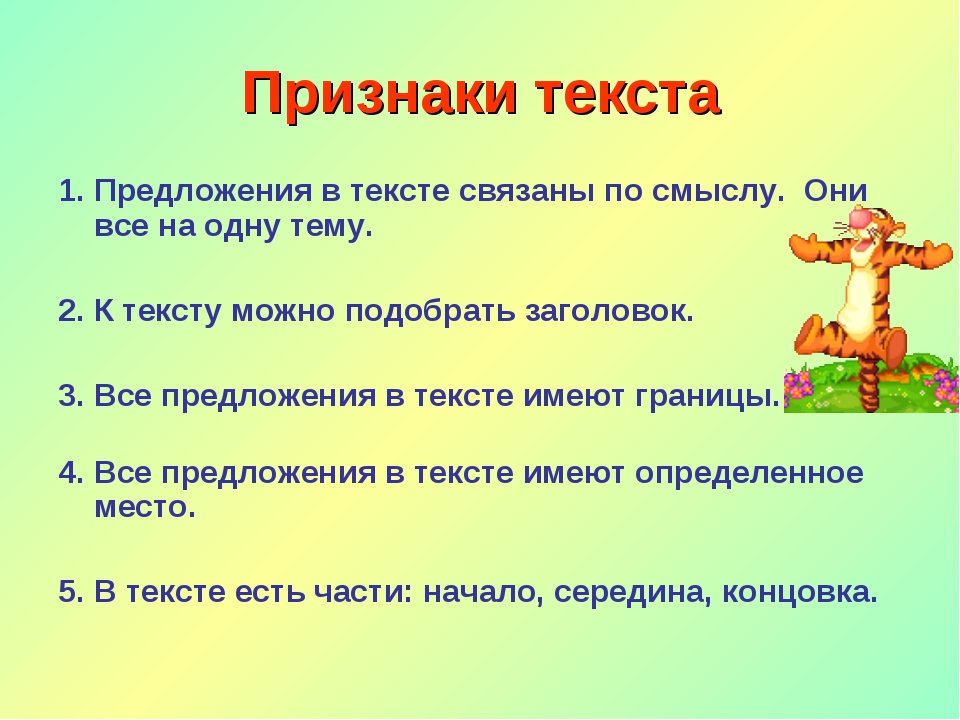 Признаки текста

1. Предложения в тексте связаны по смыслу. Они все на одну тему.

2. К тексту можно подобрать заголовок.

3. Все предложения в тексте имеют границы.

4. Все предложения в тексте имеют определенное место.

5. В тексте есть части: начало, середина, концовка.